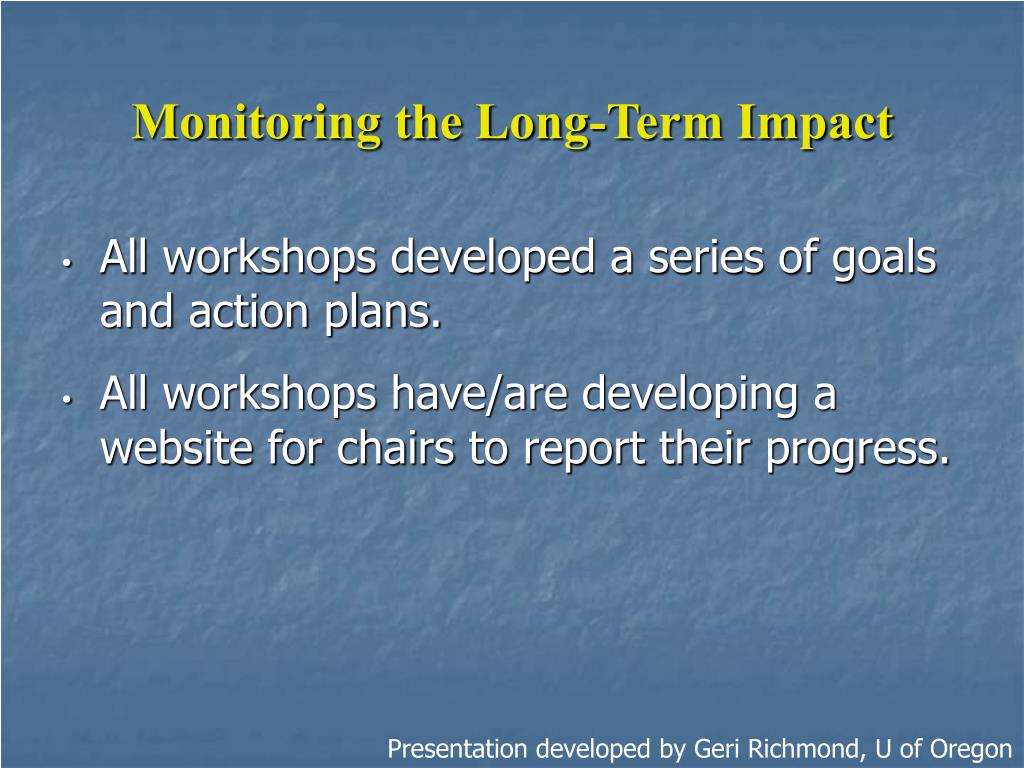 Monitoring the Long-Term Impact

• All workshops developed a series of goals and action plans.

• All workshops have/are developing a website for chairs to report their progress.

Presentation developed by Geri Richmond, U of Oregon